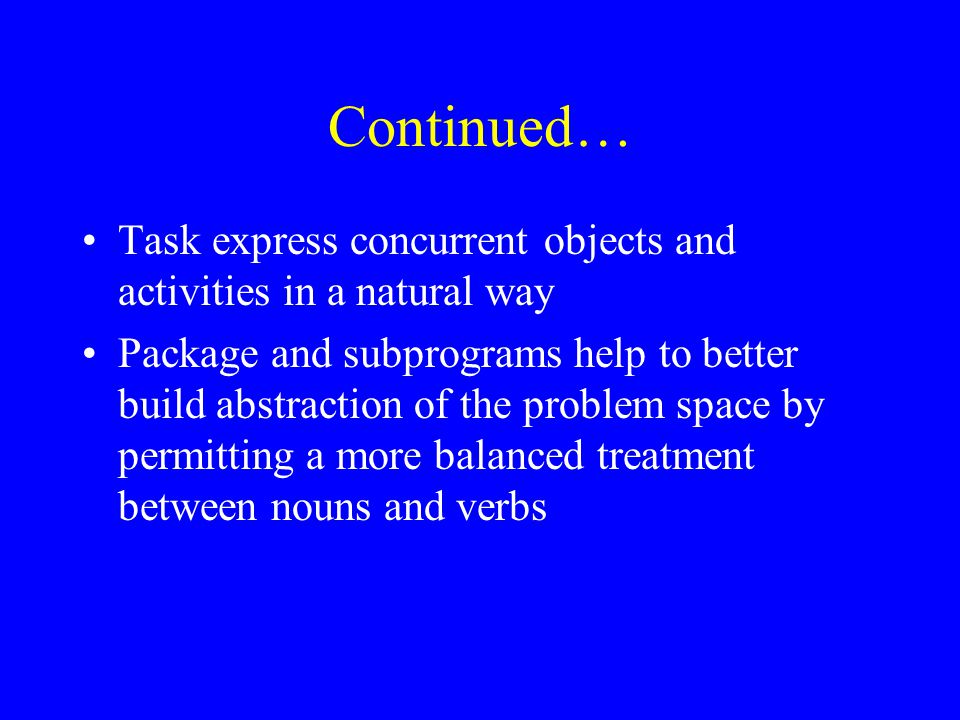 Continued…

• Task express concurrent objects and activities in a natural way

• Package and subprograms help to better build abstraction of the problem space by permitting a more balanced treatment between nouns and verbs